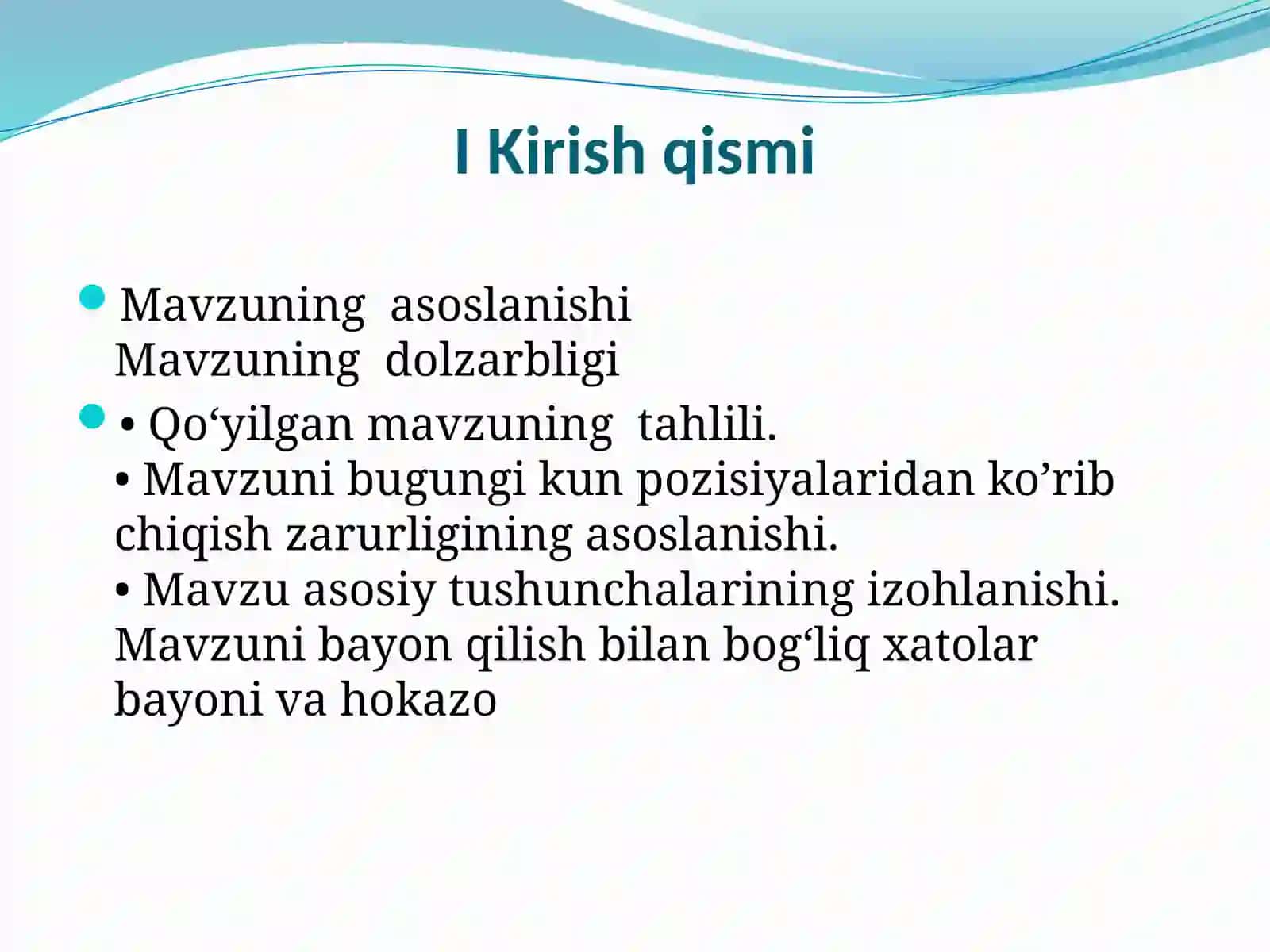 I Kirish qismi

Mavzuning asoslanishi
Mavzuning dolzarbligi

• Qo‘yilgan mavzuning tahlili.
• Mavzuni bugungi kun pozisiyalaridan ko’rib chiqish zarurligining asoslanishi.
• Mavzu asosiy tushunchalarining izohlanishi. Mavzuni bayon qilish bilan bog‘liq xatolar bayoni va hokazo